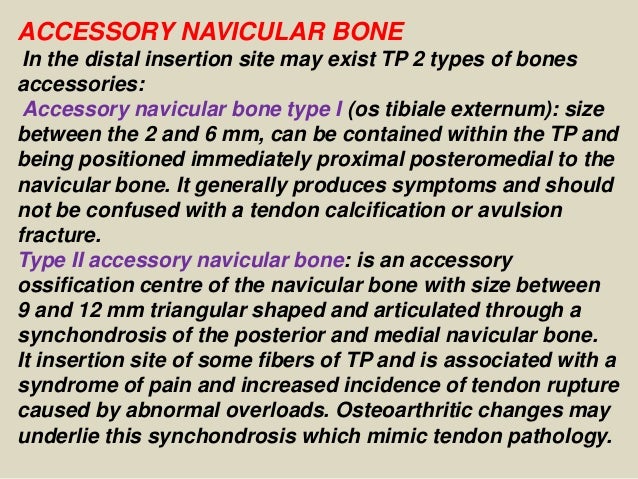 ACCESSORY NAVICULAR BONE
In the distal insertion site may exist TP 2 types of bones accessories:
Accessory navicular bone type I (os tibiale externum): size between the 2 and 6 mm, can be contained within the TP and being positioned immediately proximal posteromedial to the navicular bone. It generally produces symptoms and should not be confused with a tendon calcification or avulsion fracture.
Type II accessory navicular bone: is an accessory ossification centre of the navicular bone with size between 9 and 12 mm triangular shaped and articulated through a synchondrosis of the posterior and medial navicular bone. It insertion site of some fibers of TP and is associated with a syndrome of pain and increased incidence of tendon rupture caused by abnormal overloads. Osteoarthritic changes may underlie this synchondrosis which mimic tendon pathology.